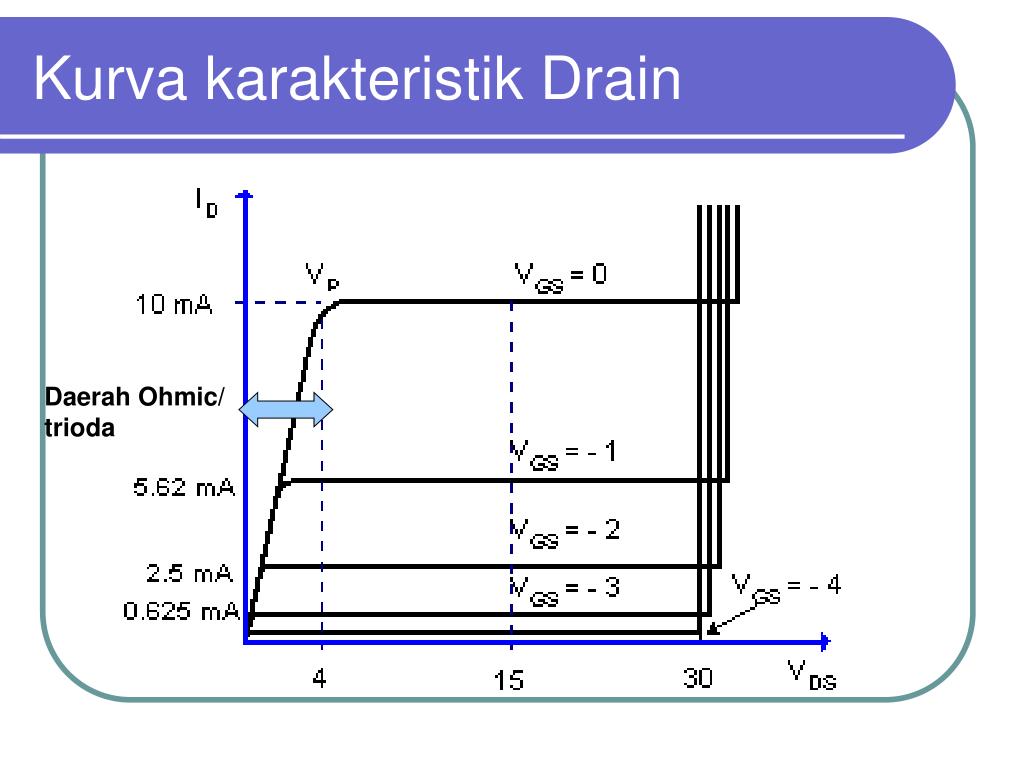 Kurva karakteristik Drain

$I_D$

$V_P$

$V_{GS} = 0$

10 mA

Daerah Ohmic/ trioda

$V_{GS} = -1$

5.62 mA

$V_{GS} = -2$

2.5 mA

$V_{GS} = -3$

$V_{GS} = -4$

0.625 mA

4

15

30

$V_{DS}$